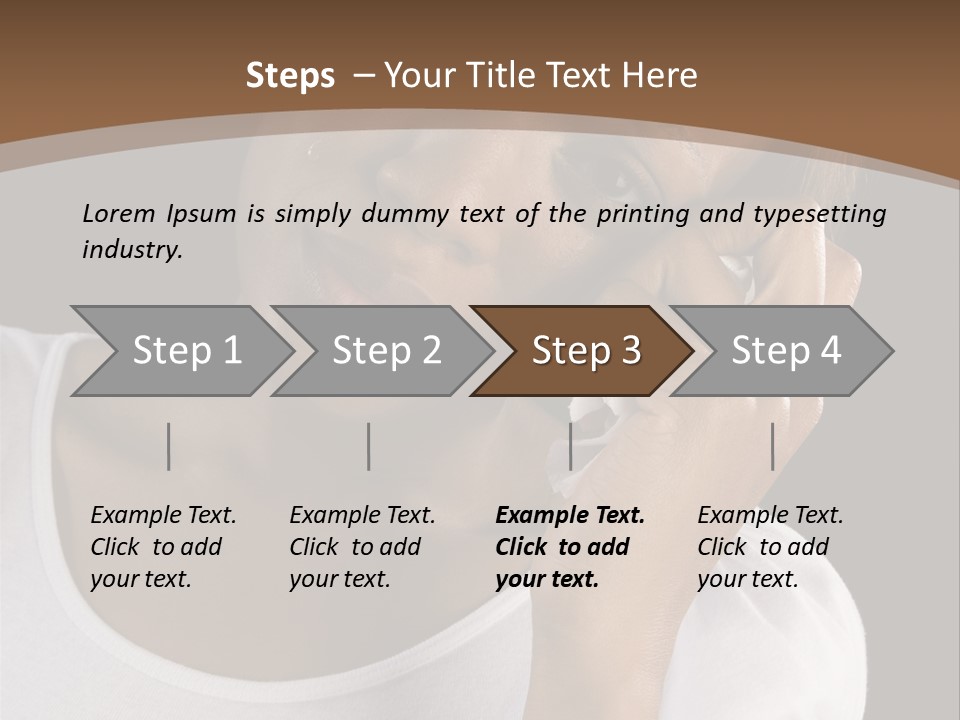 Steps – Your Title Text Here

Lorem Ipsum is simply dummy text of the printing and typesetting industry.

Step 1

Step 2

Step 3

Step 4

Example Text. Click to add your text.

Example Text. Click to add your text.

Example Text. Click to add your text.

Example Text. Click to add your text.